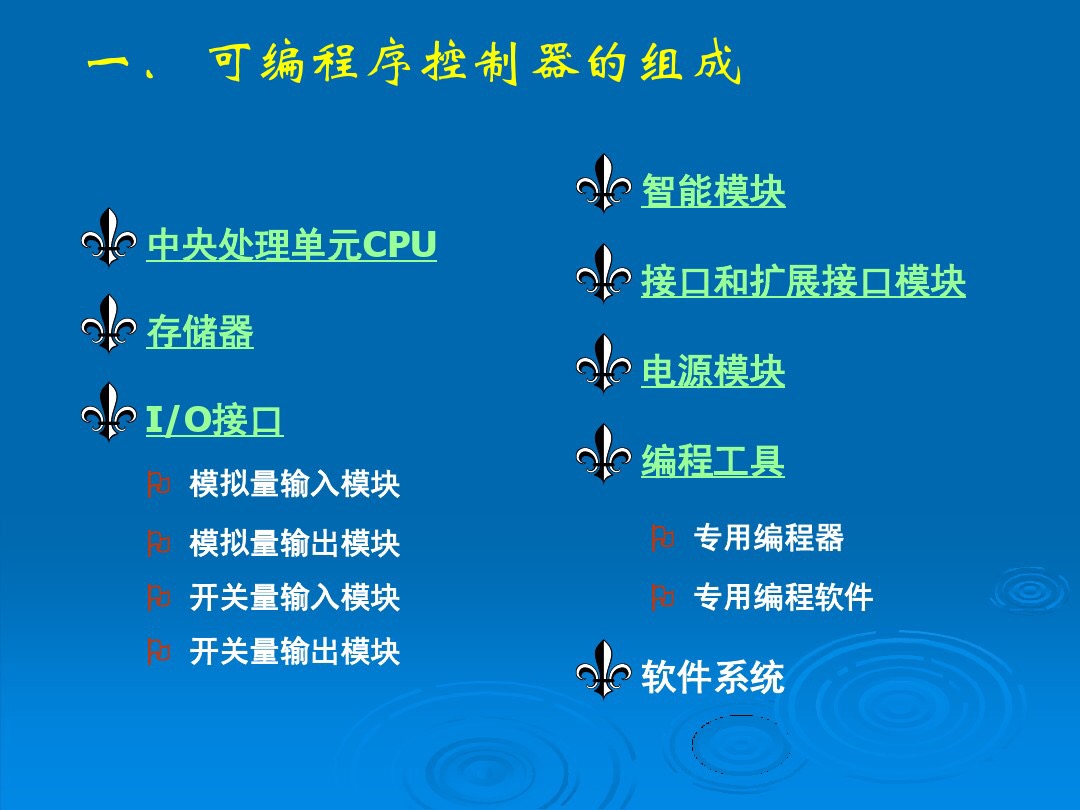 一、 可编程序控制器的组成

中央处理单元CPU

存储器

I/O接口

模拟量输入模块

模拟量输出模块

开关量输入模块

开关量输出模块

智能模块

接口和扩展接口模块

电源模块

编程工具

专用编程器

专用编程软件

软件系统